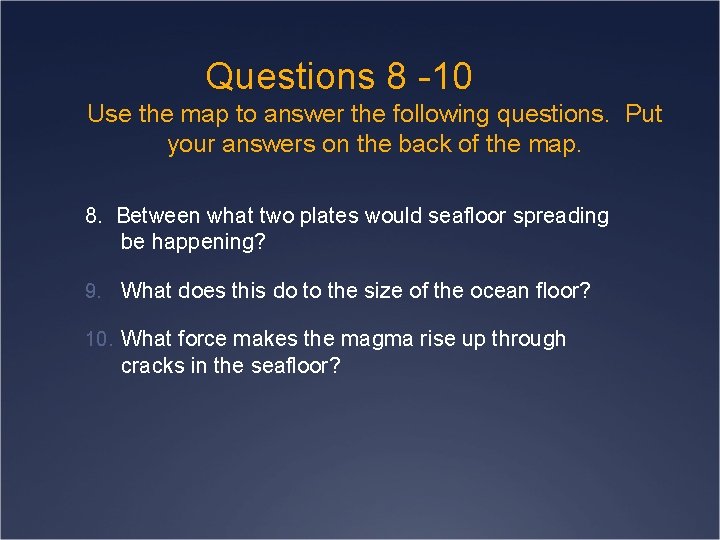 Questions 8 -10
Use the map to answer the following questions. Put your answers on the back of the map.

8. Between what two plates would seafloor spreading be happening?

9. What does this do to the size of the ocean floor?

10. What force makes the magma rise up through cracks in the seafloor?